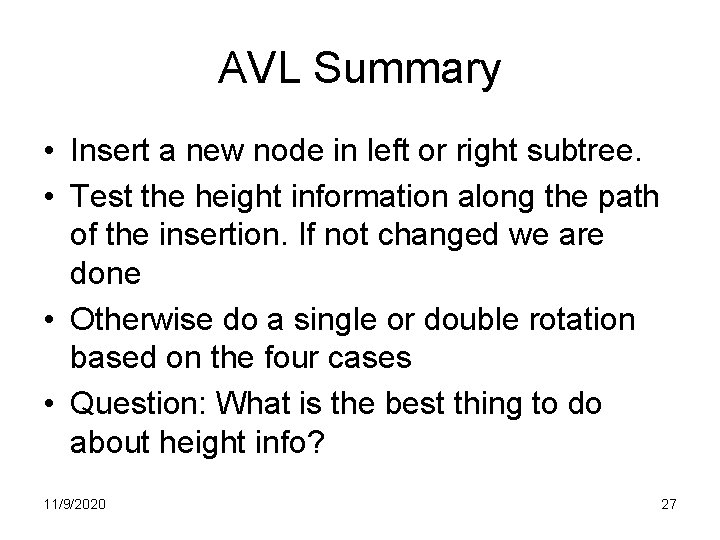 AVL Summary

• Insert a new node in left or right subtree.
• Test the height information along the path of the insertion. If not changed we are done
• Otherwise do a single or double rotation based on the four cases
• Question: What is the best thing to do about height info?

11/9/2020

27